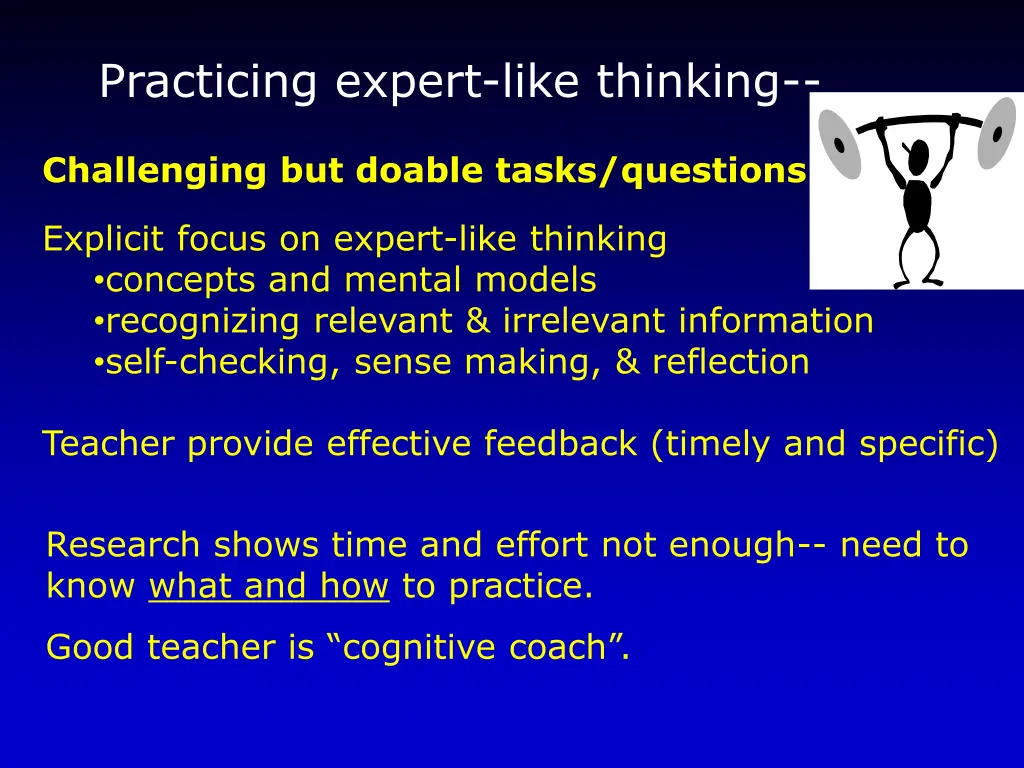 Practicing expert-like thinking--

Challenging but doable tasks/questions

Explicit focus on expert-like thinking
•concepts and mental models
•recognizing relevant & irrelevant information
•self-checking, sense making, & reflection

Teacher provide effective feedback (timely and specific)

Research shows time and effort not enough-- need to know what and how to practice.

Good teacher is “cognitive coach”.